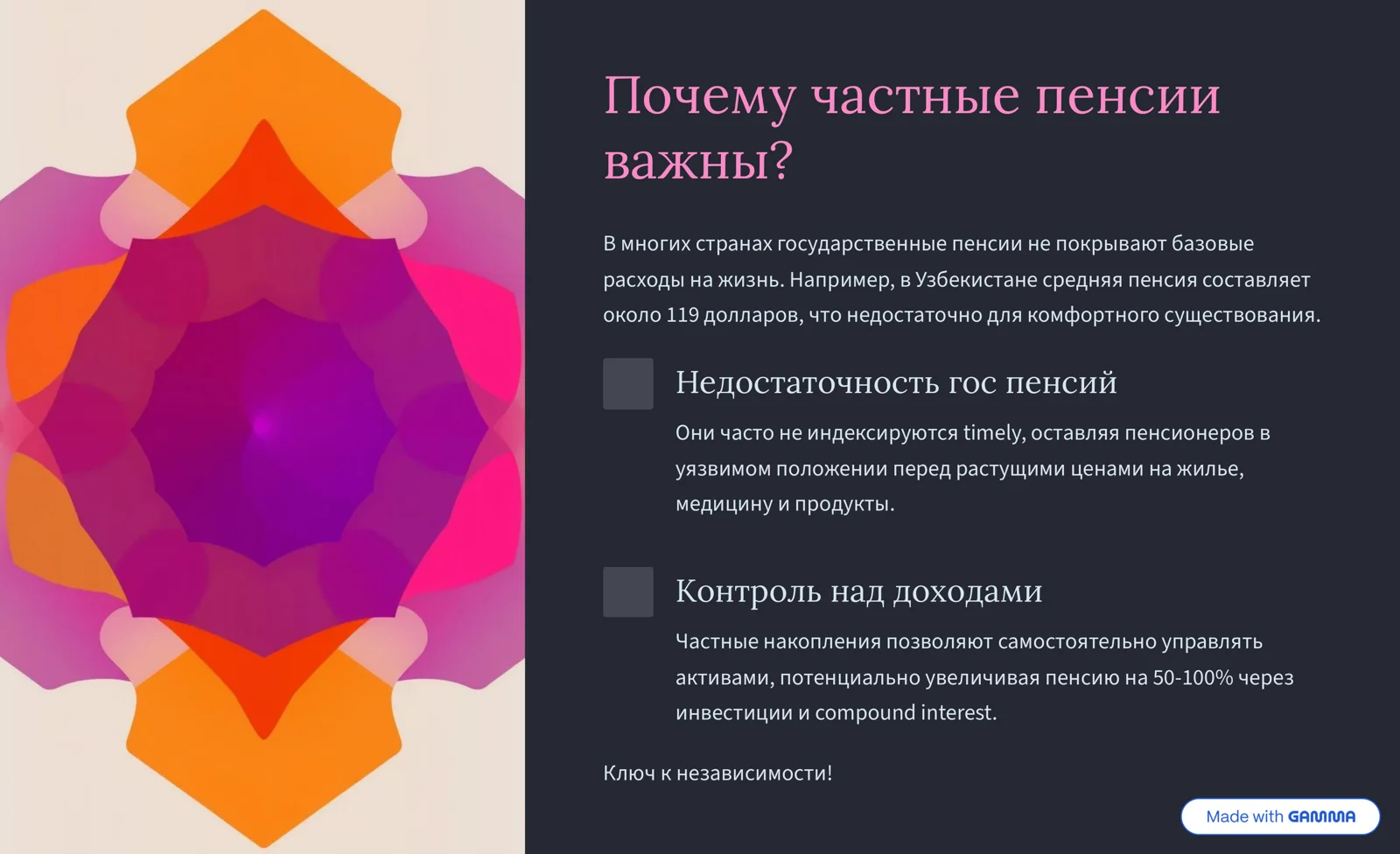 Почему частные пенсии важны?

В многих странах государственные пенсии не покрывают базовые расходы на жизнь. Например, в Узбекистане средняя пенсия составляет около 119 долларов, что недостаточно для комфортного существования.

Недостаточность гос пенсий

Они часто не индексируются timely, оставляя пенсионеров в уязвимом положении перед растущими ценами на жилье, медицину и продукты.

Контроль над доходами

Частные накопления позволяют самостоятельно управлять активами, потенциально увеличивая пенсию на 50-100% через инвестиции и compound interest.

Ключ к независимости!

Made with GAMMA